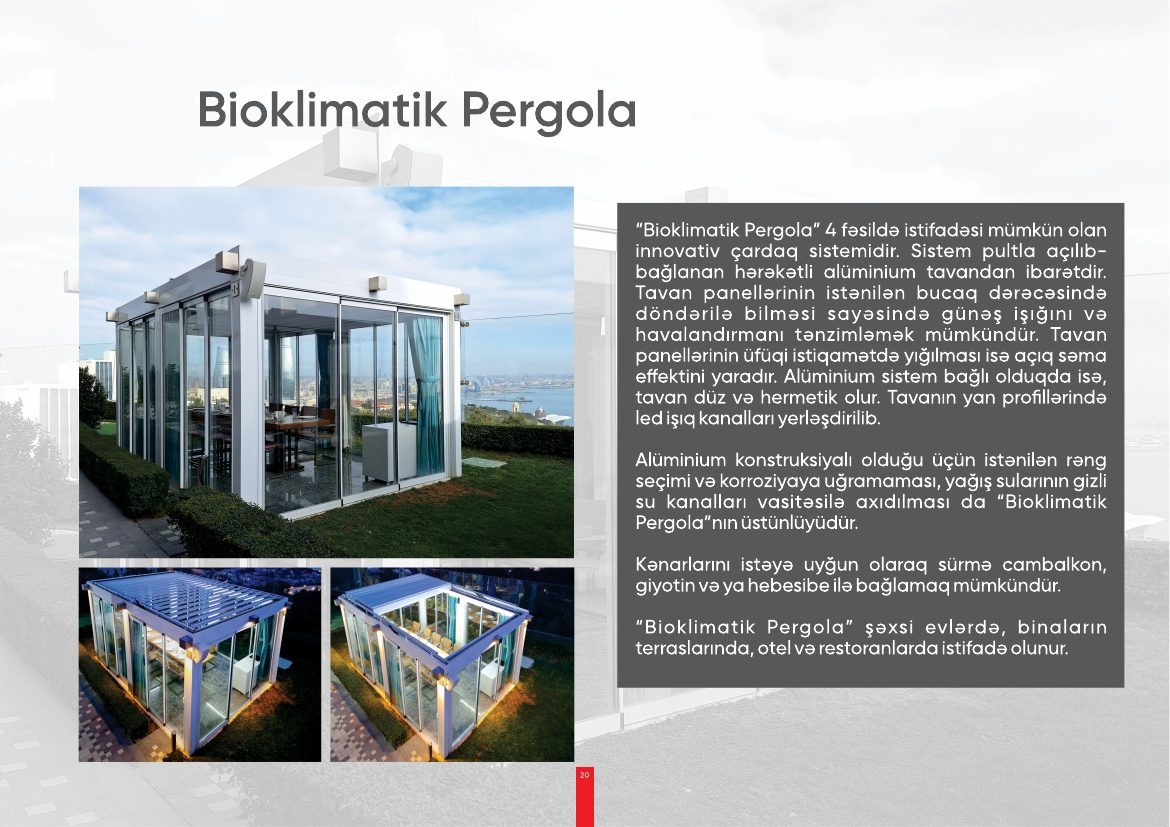 Bioklimatik Pergola

"Bioklimatik Pergola" 4 fəsildə istifadəsi mümkün olan innovativ çardaq sistemidir. Sistem pultla açılıb-bağlanan hərəkətli alüminium tavandan ibarətdir. Tavan panellərinin istənilən bucaq dərəcəsində döndərilə bilməsi sayəsində günəş işığını və havalandırmanı tənzimləmək mümkündür. Tavan panellərinin üfüqi istiqamətdə yığılması isə açıq səma effektini yaradır. Alüminium sistem bağlı olduqda isə, tavan düz və hermetik olur. Tavanın yan profillərində led işıq kanalları yerləşdirilib.

Alüminium konstruksiyalı olduğu üçün istənilən rəng seçimi və korroziyaya uğramaması, yağış sularının gizli su kanalları vasitəsilə axıdılması da "Bioklimatik Pergola"nın üstünlüyüdür.

Kənarlarını istəyə uyğun olaraq sürmə cambalkon, giyotin və ya hebesibe ilə bağlamaq mümkündür.

"Bioklimatik Pergola" şəxsi evlərdə, binaların terraslarında, otel və restoranlarda istifadə olunur.

20